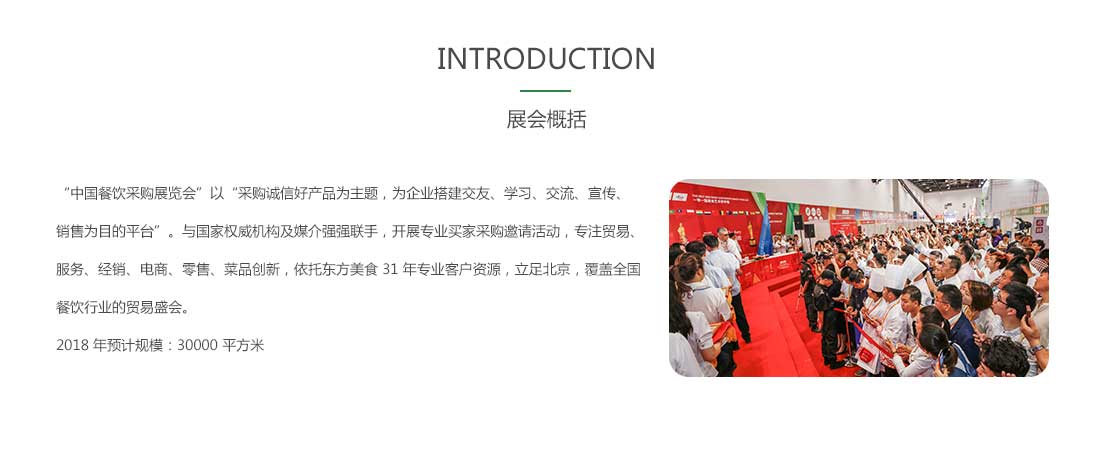 INTRODUCTION

展会概括

“中国餐饮采购展览会”以“采购诚信好产品为主题，为企业搭建交友、学习、交流、宣传、销售为目的平台”。与国家权威机构及媒介强强联手，开展专业买家采购邀请活动，专注贸易、服务、经销、电商、零售、菜品创新，依托东方美食 31 年专业客户资源，立足北京，覆盖全国餐饮行业的贸易盛会。

2018 年预计规模：30000 平方米